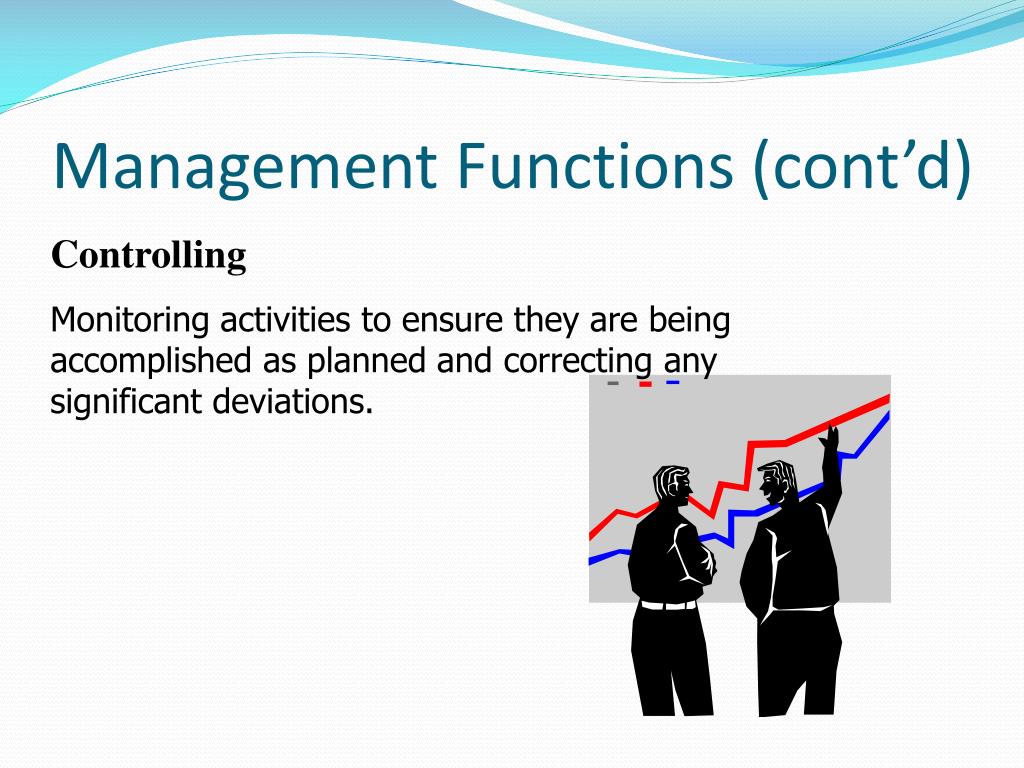 Management Functions (cont’d)

Controlling

Monitoring activities to ensure they are being accomplished as planned and correcting any significant deviations.